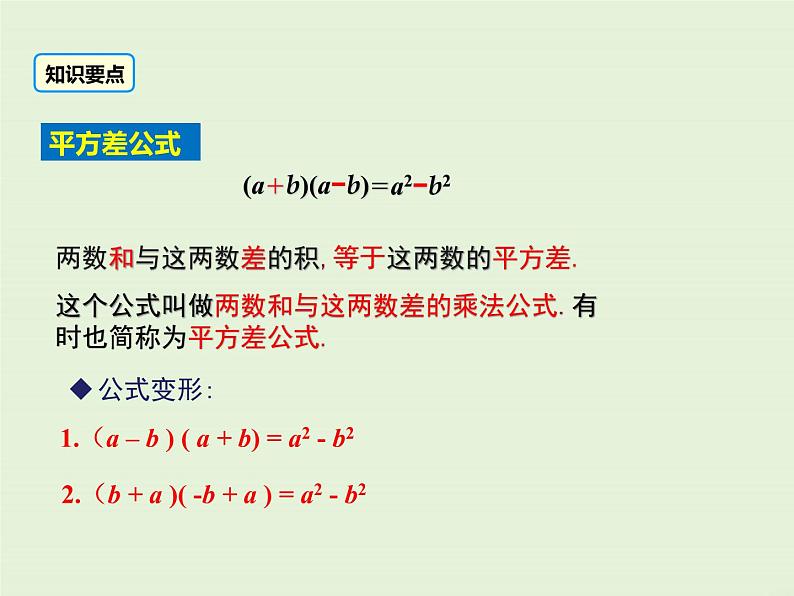 知识要点

平方差公式

$(a+b)(a-b)=a^2-b^2$

两数和与这两数差的积, 等于这两数的平方差.

这个公式叫做两数和与这两数差的乘法公式. 有时也简称为平方差公式.

◆ 公式变形:

1. $(a-b)(a+b)=a^2-b^2$

2. $(b+a)(-b+a)=a^2-b^2$